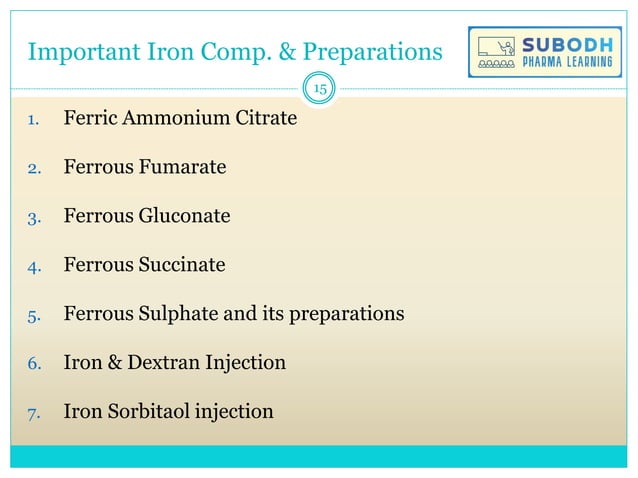 Important Iron Comp. & Preparations

SUBODH
PHARMA LEARNING

15

1. Ferric Ammonium Citrate
2. Ferrous Fumarate
3. Ferrous Gluconate
4. Ferrous Succinate
5. Ferrous Sulphate and its preparations
6. Iron & Dextran Injection
7. Iron Sorbitaol injection